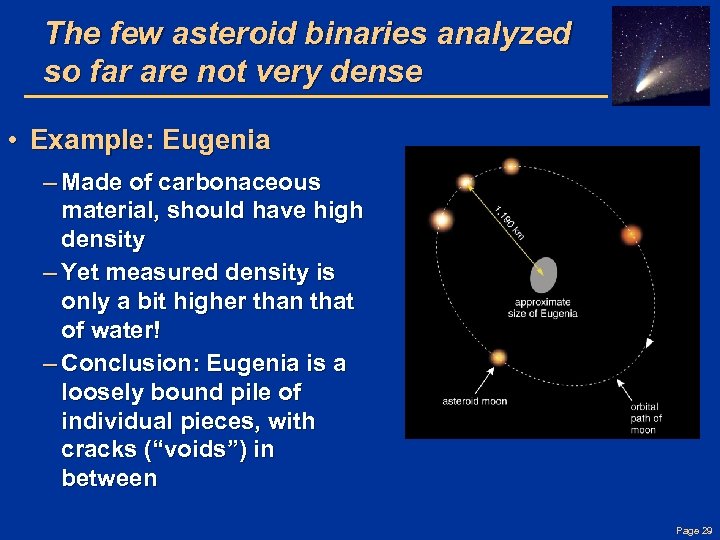 The few asteroid binaries analyzed so far are not very dense

• Example: Eugenia

– Made of carbonaceous material, should have high density

– Yet measured density is only a bit higher than that of water!

– Conclusion: Eugenia is a loosely bound pile of individual pieces, with cracks (“voids”) in between

1,190 km

approximate size of Eugenia

asteroid moon

orbital path of moon

Page 29